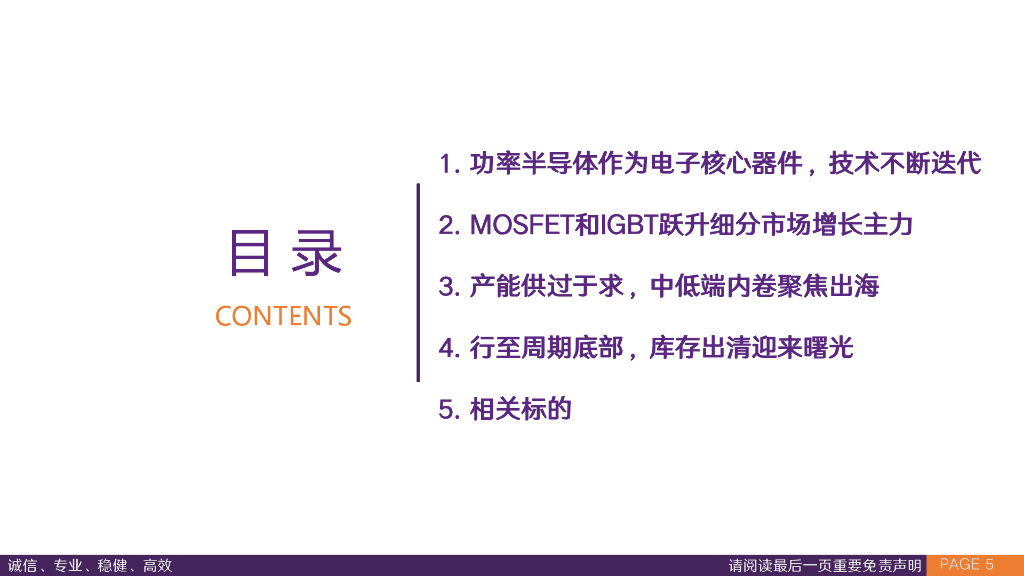 目 录
CONTENTS

1. 功率半导体作为电子核心器件，技术不断迭代

2. MOSFET和IGBT跃升细分市场增长主力

3. 产能供过于求，中低端内卷聚焦出海

4. 行至周期底部，库存出清迎来曙光

5. 相关标的

诚信、专业、稳健、高效

请阅读最后一页重要免责声明 PAGE 5